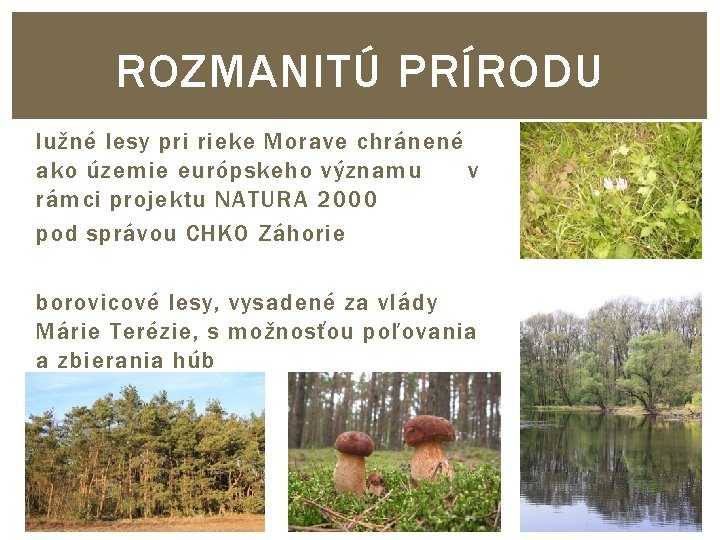 ROZMANITÚ PRÍRODU

lužné lesy pri rieke Morave chránené ako územie európskeho významu v rámci projektu NATURA 2000

pod správou CHKO Záhorie

borovicové lesy, vysadené za vlády Márie Terézie, s možnosťou poľovania a zbierania húb